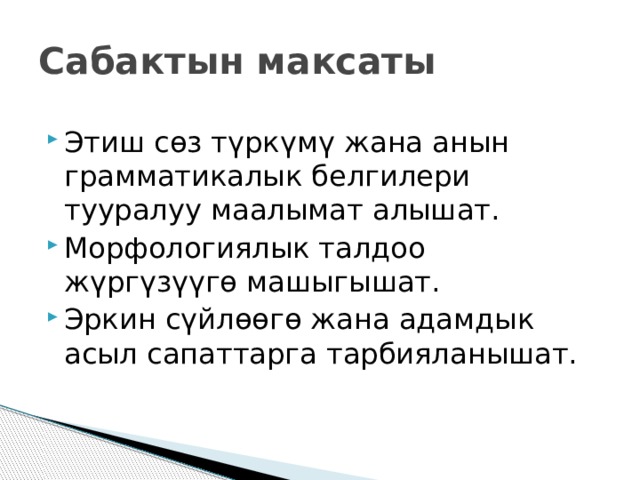 Сабактын максаты

Этиш сөз түркүмү жана анын грамматикалык белгилери тууралуу маалымат алышат.

Морфологиялык талдоо жүргүзүүгө машыгышат.

Эркин сүйлөөгө жана адамдык асыл сапаттарга тарбияланышат.